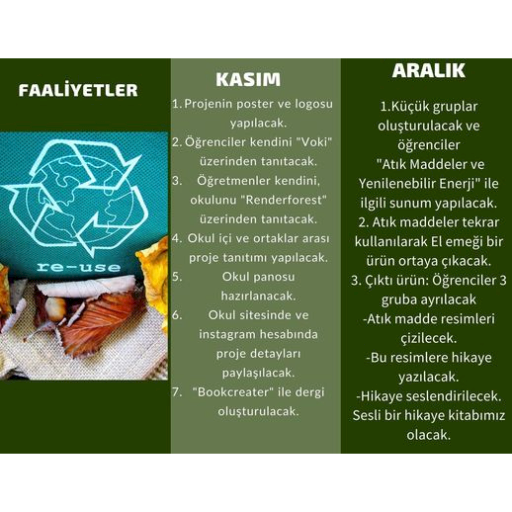 FAALİYETLER

re-use

KASIM

1. Projenin poster ve logosu yapılacak.
2. Öğrenciler kendini "Voki" üzerinden tanıtacak.
3. Öğretmenler kendini, okulunu "Renderforest" üzerinden tanıtacak.
4. Okul içi ve ortaklar arası proje tanıtımı yapılacak.
5. Okul panosu hazırlanacak.
6. Okul sitesinde ve instagram hesabında proje detayları paylaşılacak.
7. "Bookcreater" ile dergi oluşturulacak.

ARALIK

1.Küçük gruplar oluşturulacak ve öğrenciler "Atık Maddeler ve Yenilenebilir Enerji" ile ilgili sunum yapılacak.
2. Atık maddeler tekrar kullanılarak El emeği bir ürün ortaya çıkacak.
3. Çıktı ürün: Öğrenciler 3 gruba ayrılacak
-Atık madde resimleri çizilecek.
-Bu resimlere hikaye yazılacak.
-Hikaye seslendirilecek.
Sesli bir hikaye kitabımız olacak.